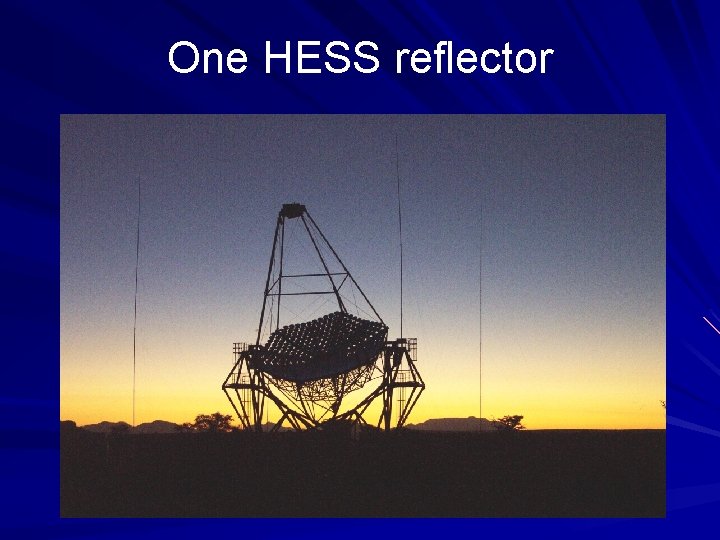 One HESS reflector